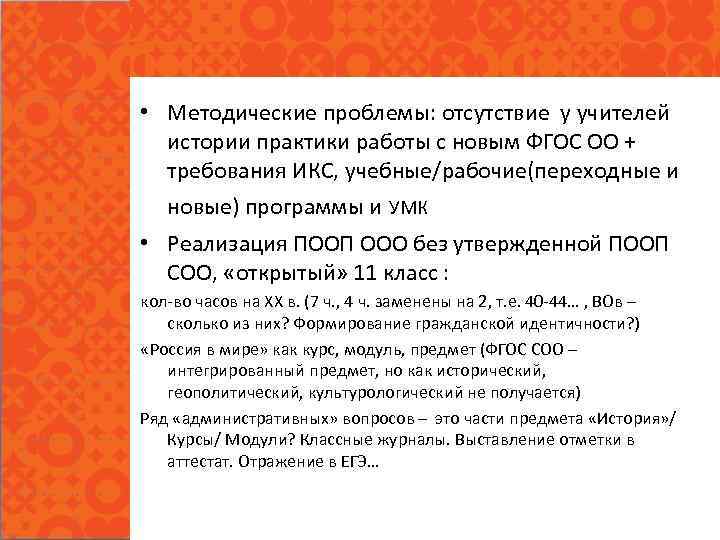 • Методические проблемы: отсутствие у учителей истории практики работы с новым ФГОС ОО + требования ИКС, учебные/рабочие(переходные и новые) программы и УМК

• Реализация ПООП ООО без утвержденной ПООП СОО, «открытый» 11 класс :

кол-во часов на XX в. (7 ч., 4 ч. заменены на 2, т.е. 40-44… , ВОв – сколько из них? Формирование гражданской идентичности?)

«Россия в мире» как курс, модуль, предмет (ФГОС СОО – интегрированный предмет, но как исторический, геополитический, культурологический не получается)

Ряд «административных» вопросов – это части предмета «История»/ Курсы/ Модули? Классные журналы. Выставление отметки в аттестат. Отражение в ЕГЭ…